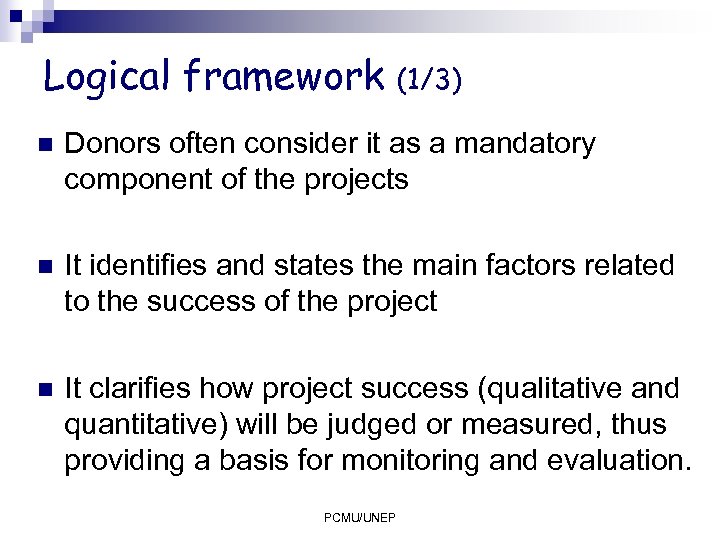 Logical framework (1/3)

Donors often consider it as a mandatory component of the projects

It identifies and states the main factors related to the success of the project

It clarifies how project success (qualitative and quantitative) will be judged or measured, thus providing a basis for monitoring and evaluation.

PCMU/UNEP